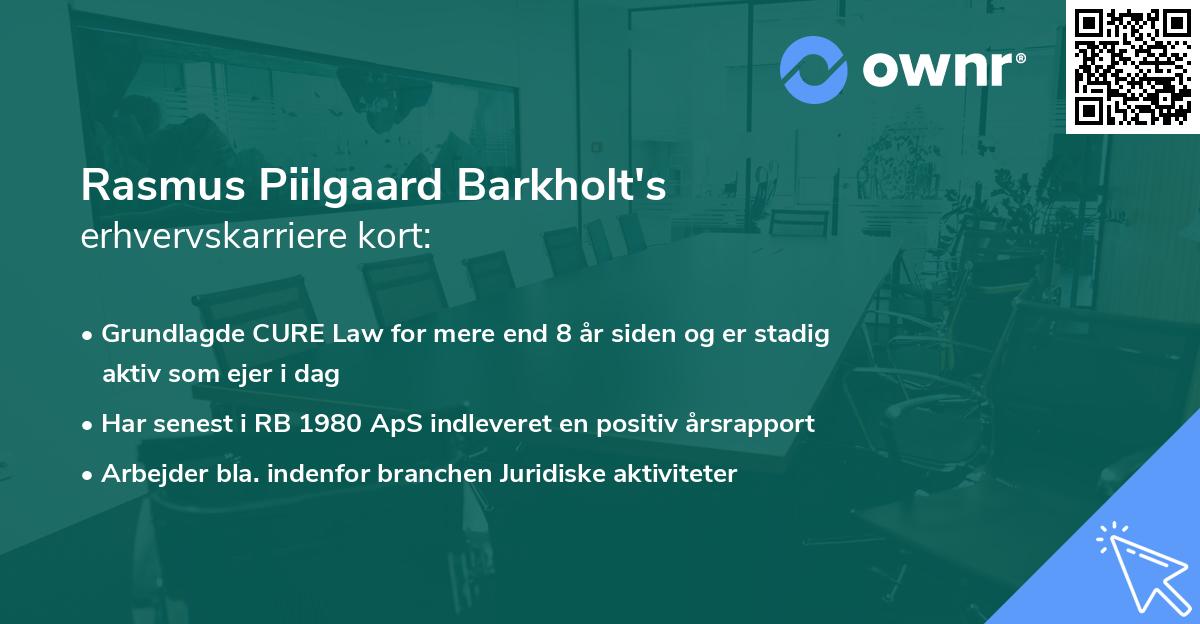 ownr®

Rasmus Piilgaard Barkholt's
erhvervskarriere kort:

• Grundlagde CURE Law for mere end 8 år siden og er stadig aktiv som ejer i dag
• Har senest i RB 1980 ApS indleveret en positiv årsrapport
• Arbejder bla. indenfor branchen Juridiske aktiviteter